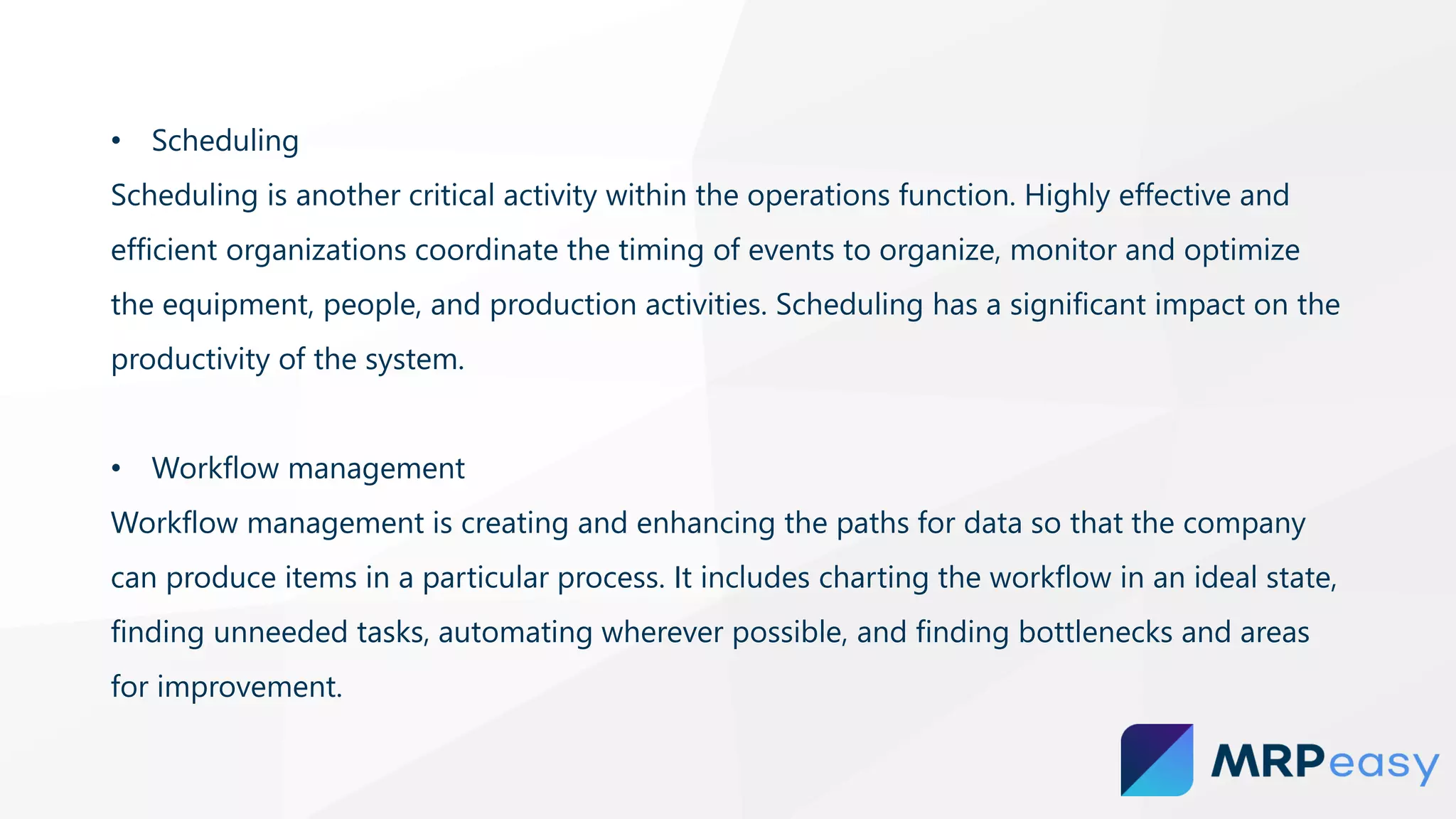 • Scheduling

Scheduling is another critical activity within the operations function. Highly effective and efficient organizations coordinate the timing of events to organize, monitor and optimize the equipment, people, and production activities. Scheduling has a significant impact on the productivity of the system.

• Workflow management

Workflow management is creating and enhancing the paths for data so that the company can produce items in a particular process. It includes charting the workflow in an ideal state, finding unneeded tasks, automating wherever possible, and finding bottlenecks and areas for improvement.

MRPeasy